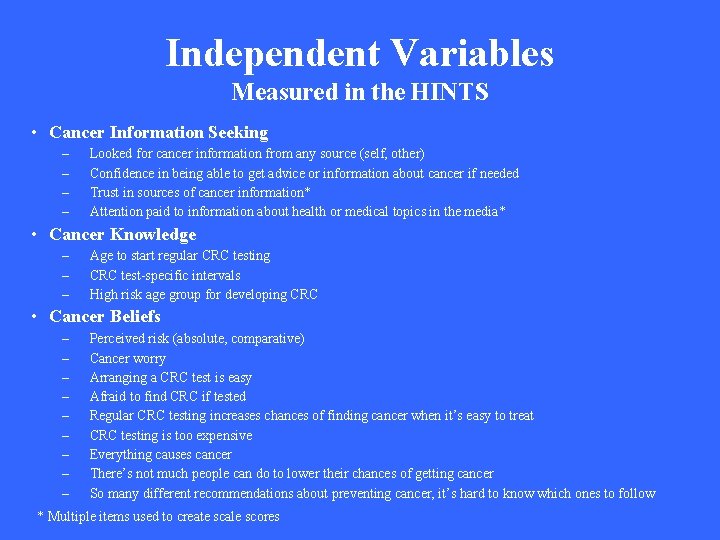 Independent Variables
Measured in the HINTS

• Cancer Information Seeking
– Looked for cancer information from any source (self, other)
– Confidence in being able to get advice or information about cancer if needed
– Trust in sources of cancer information*
– Attention paid to information about health or medical topics in the media*

• Cancer Knowledge
– Age to start regular CRC testing
– CRC test-specific intervals
– High risk age group for developing CRC

• Cancer Beliefs
– Perceived risk (absolute, comparative)
– Cancer worry
– Arranging a CRC test is easy
– Afraid to find CRC if tested
– Regular CRC testing increases chances of finding cancer when it's easy to treat
– CRC testing is too expensive
– Everything causes cancer
– There's not much people can do to lower their chances of getting cancer
– So many different recommendations about preventing cancer, it's hard to know which ones to follow

* Multiple items used to create scale scores